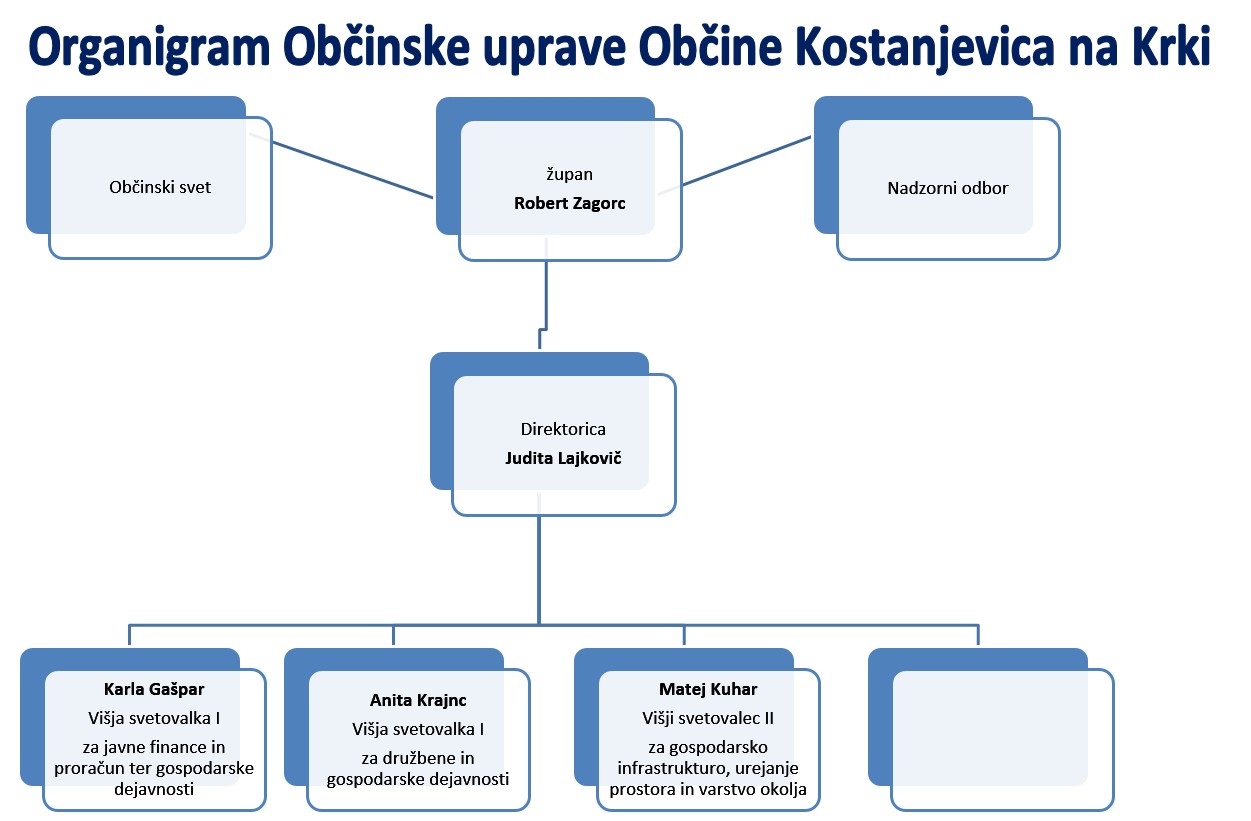 Organigram Občinske uprave Občine Kostanjevica na Krki

Občinski svet

župan
Robert Zagorc

Nadzorni odbor

Direktorica
Judita Lajkovič

Karla Gašpar
Višja svetovalka I
za javne finance in proračun ter gospodarske dejavnosti

Anita Krajnc
Višja svetovalka I
za družbene in gospodarske dejavnosti

Matej Kuhar
Višji svetovalec II
za gospodarsko infrastrukturo, urejanje prostora in varstvo okolja